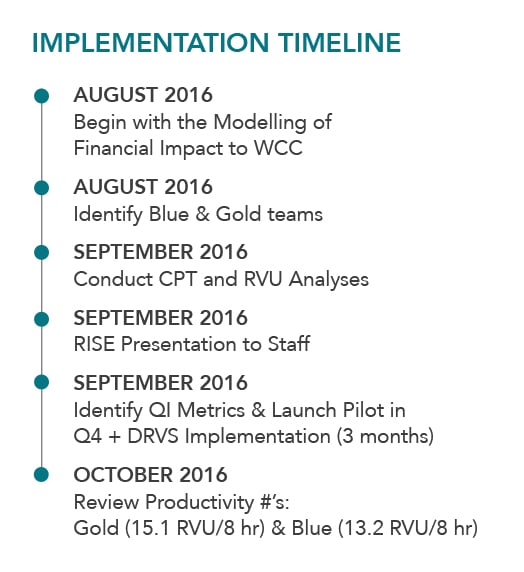 IMPLEMENTATION TIMELINE

AUGUST 2016
Begin with the Modelling of Financial Impact to WCC

AUGUST 2016
Identify Blue & Gold teams

SEPTEMBER 2016
Conduct CPT and RVU Analyses

SEPTEMBER 2016
RISE Presentation to Staff

SEPTEMBER 2016
Identify QI Metrics & Launch Pilot in Q4 + DRVS Implementation (3 months)

OCTOBER 2016
Review Productivity #'s:
Gold (15.1 RVU/8 hr) & Blue (13.2 RVU/8 hr)